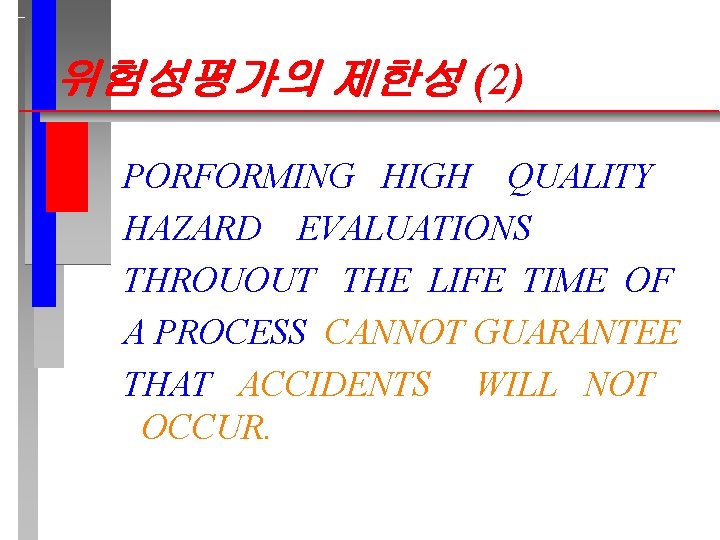 위험성평가의 제한성 (2)

PORFORMING HIGH QUALITY HAZARD EVALUATIONS THROUOUT THE LIFE TIME OF A PROCESS CANNOT GUARANTEE THAT ACCIDENTS WILL NOT OCCUR.